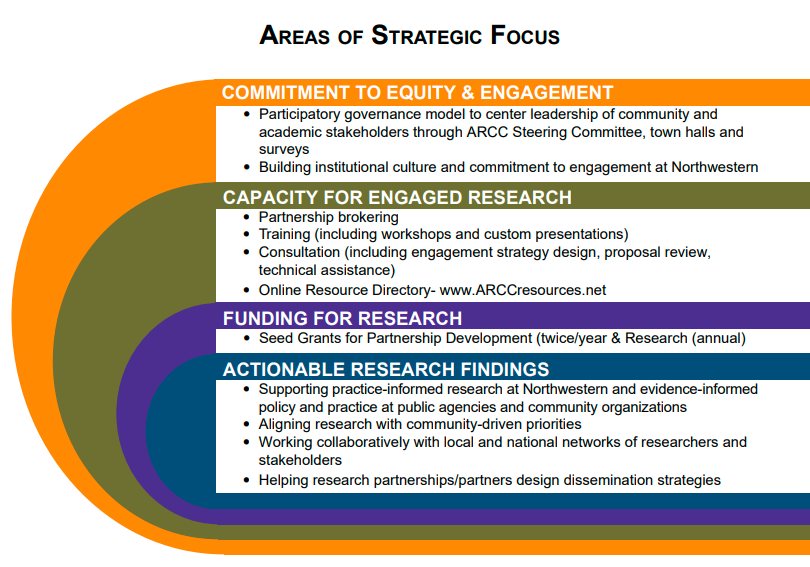 AREAS OF STRATEGIC FOCUS

COMMITMENT TO EQUITY & ENGAGEMENT
• Participatory governance model to center leadership of community and academic stakeholders through ARCC Steering Committee, town halls and surveys
• Building institutional culture and commitment to engagement at Northwestern

CAPACITY FOR ENGAGED RESEARCH
• Partnership brokering
• Training (including workshops and custom presentations)
• Consultation (including engagement strategy design, proposal review, technical assistance)
• Online Resource Directory- www.ARCCresources.net

FUNDING FOR RESEARCH
• Seed Grants for Partnership Development (twice/year & Research (annual)

ACTIONABLE RESEARCH FINDINGS
• Supporting practice-informed research at Northwestern and evidence-informed policy and practice at public agencies and community organizations
• Aligning research with community-driven priorities
• Working collaboratively with local and national networks of researchers and stakeholders
• Helping research partnerships/partners design dissemination strategies